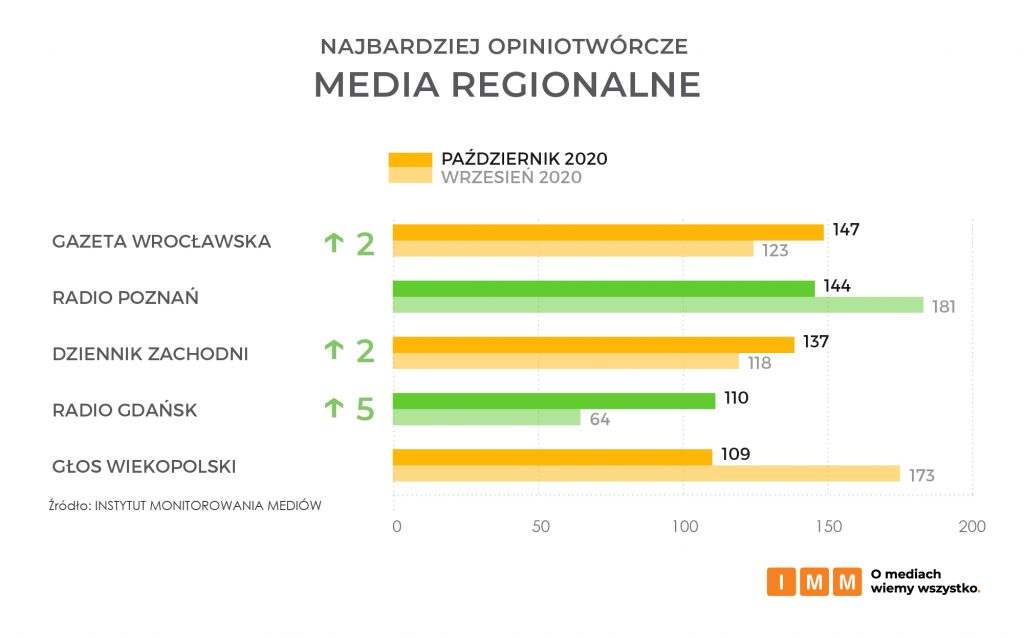 NAJBARDZIEJ OPINIOTWÓRCZE
MEDIA REGIONALNE

PAŹDZIERNIK 2020
WRZESIEŃ 2020

GAZETA WROCŁAWSKA ↑ 2
147
123

RADIO POZNAŃ
144
181

DZIENNIK ZACHODNI ↑ 2
137
118

RADIO GDAŃSK ↑ 5
110
64

GŁOS WIEKOPOLSKI
109
173

Źródło: INSTYTUT MONITOROWANIA MEDIÓW

0 50 100 150 200

I M M O mediach wiemy wszystko.